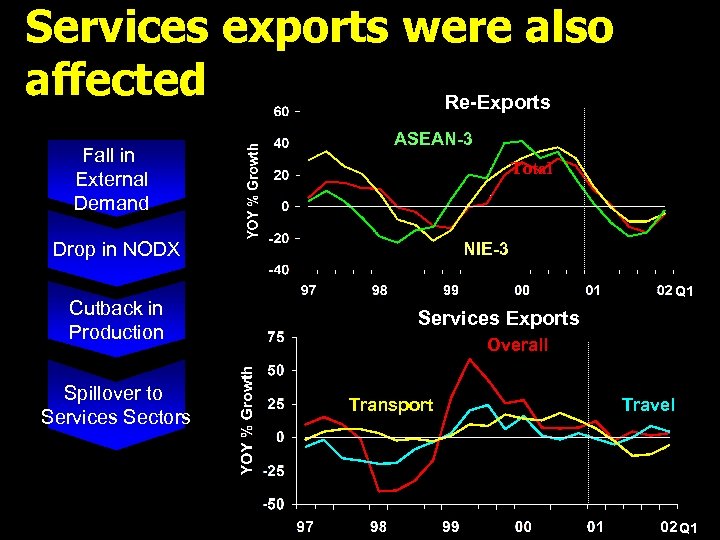 Services exports were also affected

Fall in External Demand

Drop in NODX

Cutback in Production

Spillover to Services Sectors

Re-Exports

YOY % Growth

60
40
20
0
-20
-40

ASEAN-3
Total
NIE-3

97
98
99
00
01
02
Q1

Services Exports

YOY % Growth

75
50
25
0
-25
-50

Overall
Transport
Travel

97
98
99
00
01
02
Q1